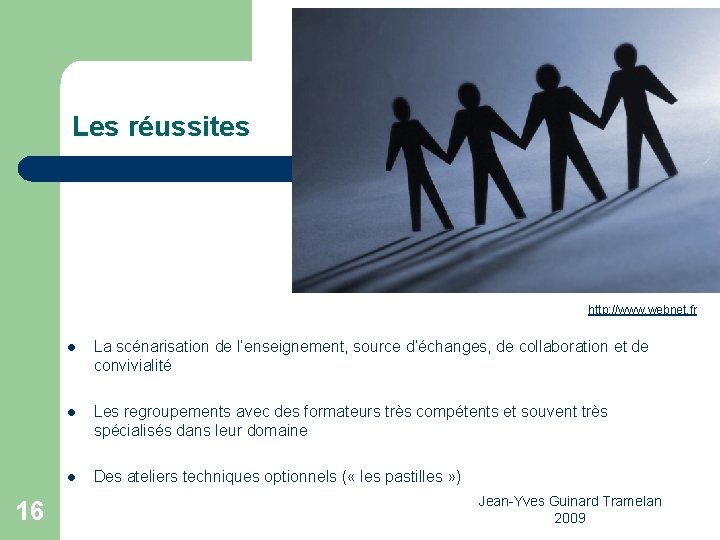 Les réussites

http://www.webnet.fr

- La scénarisation de l'enseignement, source d'échanges, de collaboration et de convivialité
- Les regroupements avec des formateurs très compétents et souvent très spécialisés dans leur domaine
- Des ateliers techniques optionnels (« les pastilles »)

16

Jean-Yves Guinard Tramelan 2009